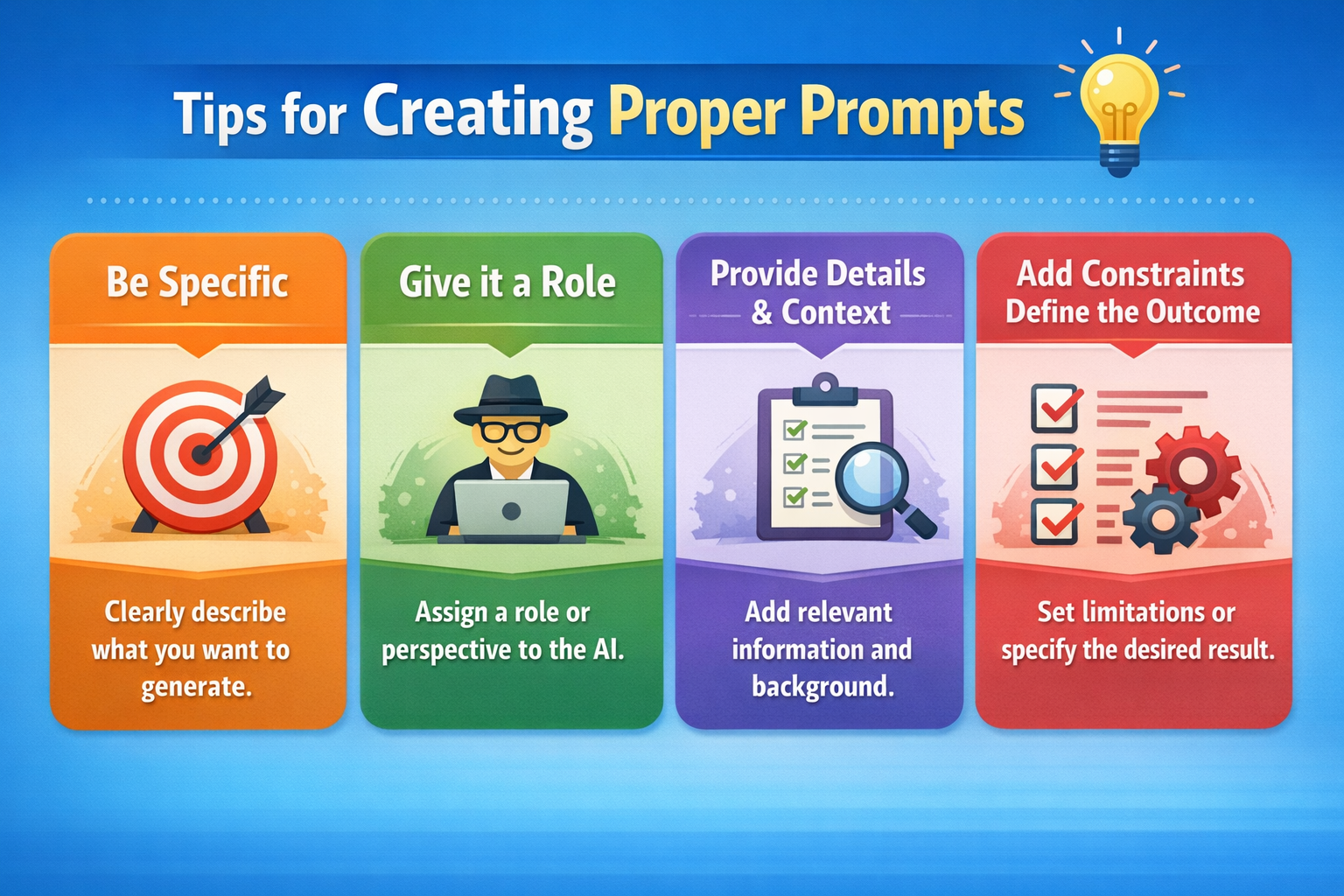 Tips for Creating Proper Prompts

Be Specific

Clearly describe what you want to generate.

Give it a Role

Assign a role or perspective to the AI.

Provide Details & Context

Add relevant information and background.

Add Constraints Define the Outcome

Set limitations or specify the desired result.